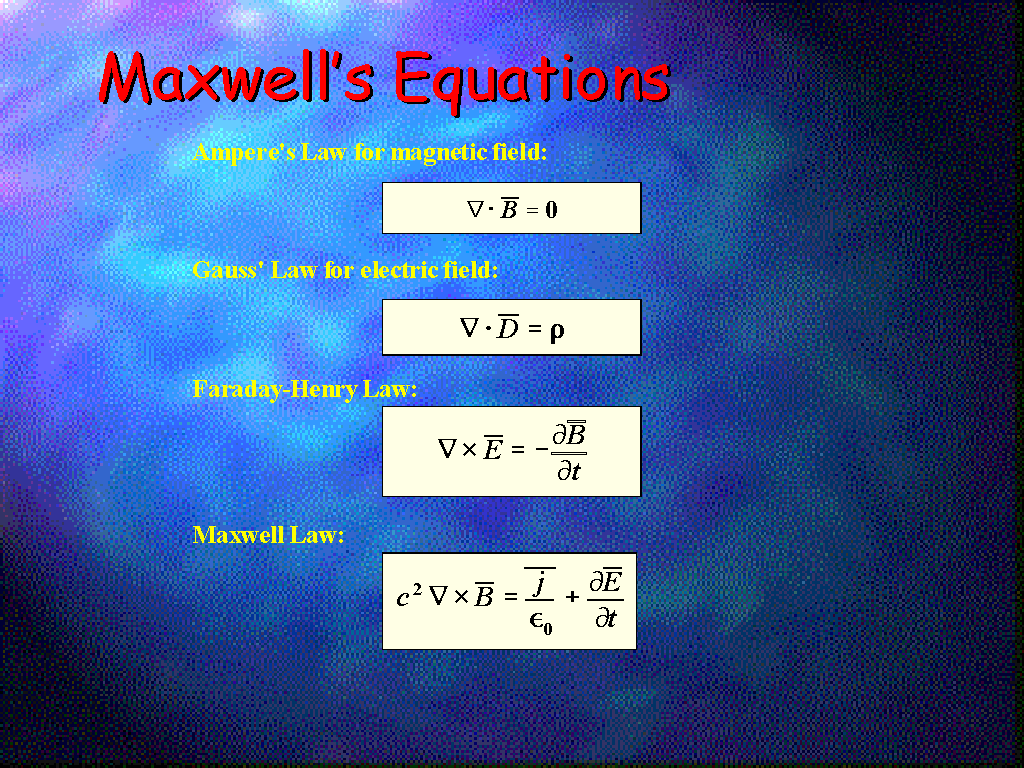 Maxwell's Equations

Ampere's Law for magnetic field:

$\nabla \cdot \overline{B} = 0$

Gauss' Law for electric field:

$\nabla \cdot \overline{D} = \rho$

Faraday-Henry Law:

$\nabla \times \overline{E} = -\frac{\partial \overline{B}}{\partial t}$

Maxwell Law:

$c^2 \nabla \times \overline{B} = \frac{\overline{j}}{\epsilon_0} + \frac{\partial \overline{E}}{\partial t}$